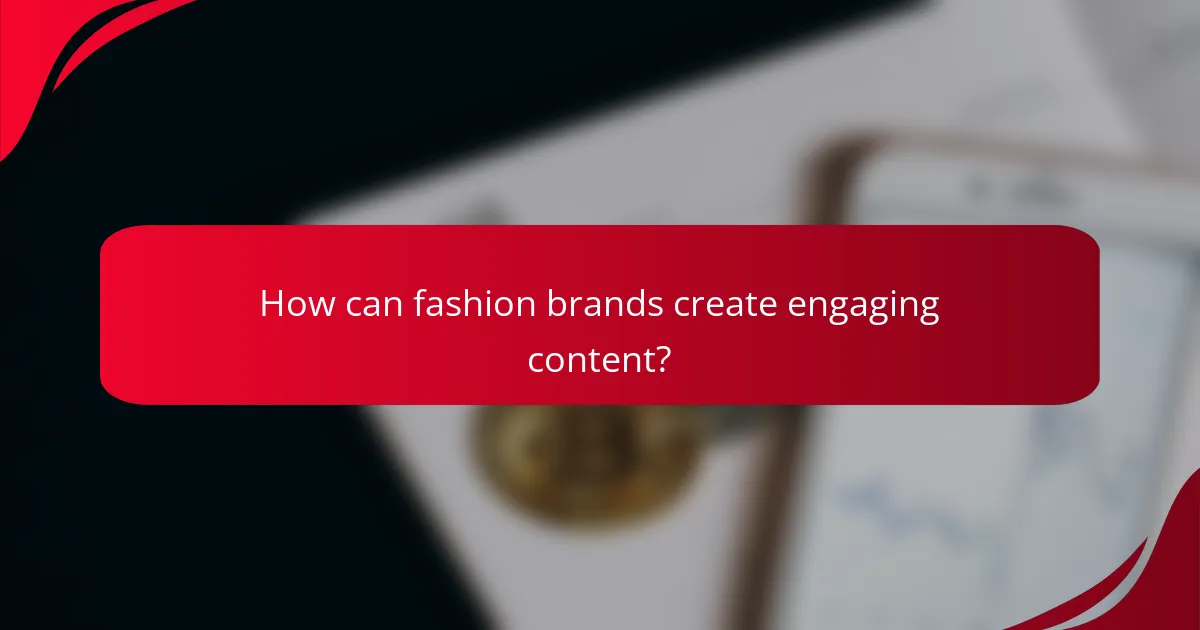 How can fashion brands create engaging content?